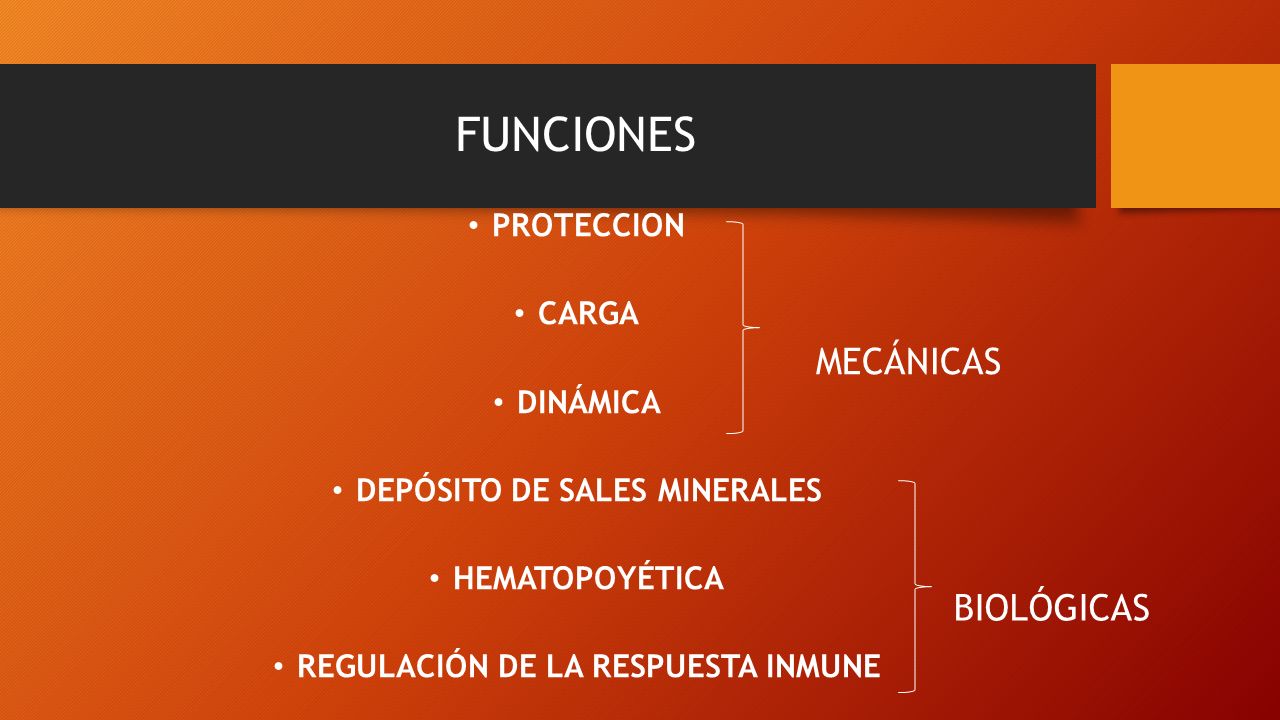 FUNCIONES

• PROTECCION

• CARGA

• DINÁMICA

MECÁNICAS

• DEPÓSITO DE SALES MINERALES

• HEMATOPOYÉTICA

• REGULACIÓN DE LA RESPUESTA INMUNE

BIOLÓGICAS